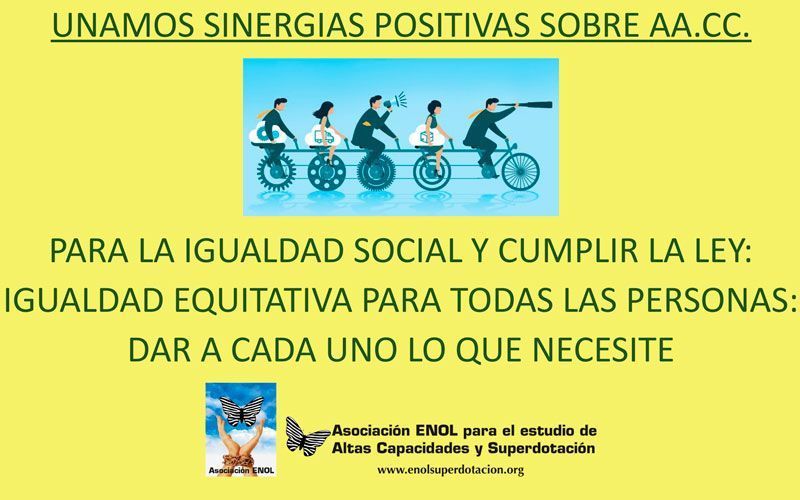 UNAMOS SINERGIAS POSITIVAS SOBRE AA.CC.

PARA LA IGUALDAD SOCIAL Y CUMPLIR LA LEY:
IGUALDAD EQUITATIVA PARA TODAS LAS PERSONAS:
DAR A CADA UNO LO QUE NECESITE

Asociación ENOL

Asociación ENOL para el estudio de Altas Capacidades y Superdotación
www.enolsuperdotacion.org